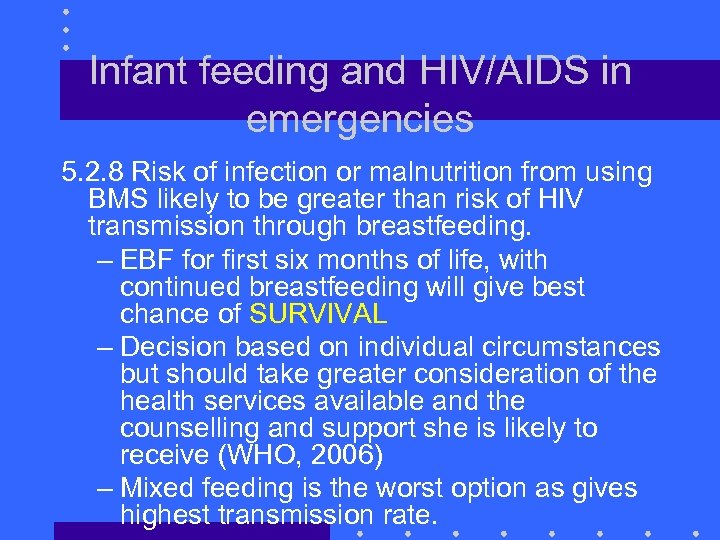 Infant feeding and HIV/AIDS in emergencies

5.2.8 Risk of infection or malnutrition from using BMS likely to be greater than risk of HIV transmission through breastfeeding.

– EBF for first six months of life, with continued breastfeeding will give best chance of SURVIVAL

– Decision based on individual circumstances but should take greater consideration of the health services available and the counselling and support she is likely to receive (WHO, 2006)

– Mixed feeding is the worst option as gives highest transmission rate.